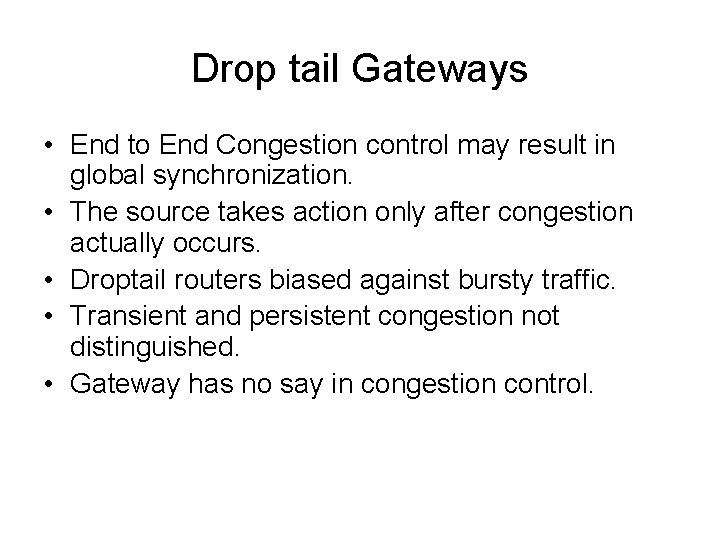 Drop tail Gateways

• End to End Congestion control may result in global synchronization.
• The source takes action only after congestion actually occurs.
• Droptail routers biased against bursty traffic.
• Transient and persistent congestion not distinguished.
• Gateway has no say in congestion control.